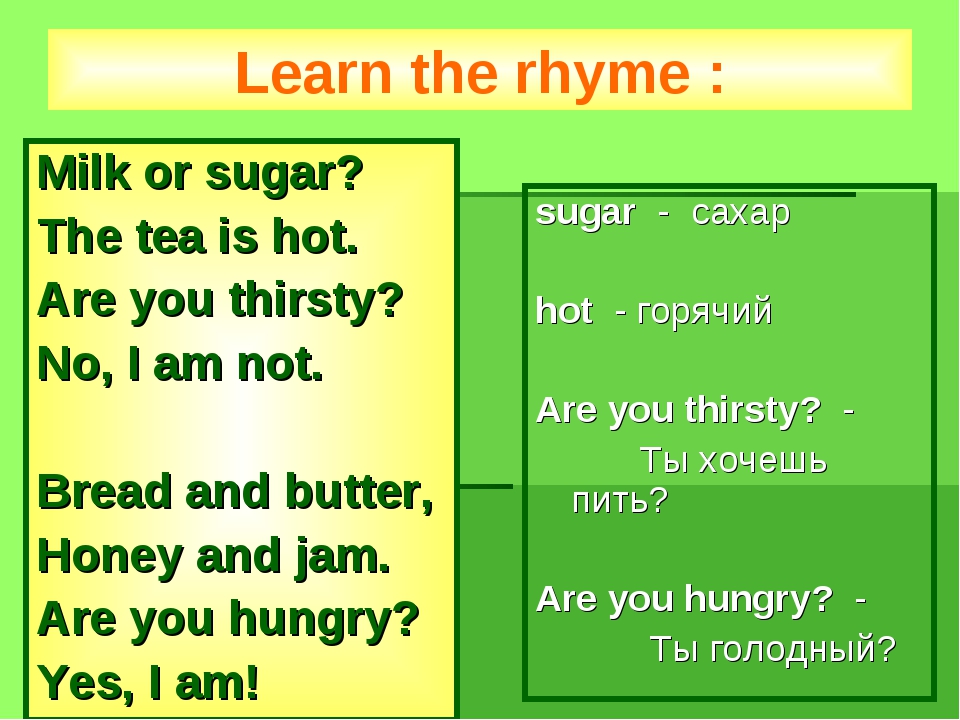 Learn the rhyme :

Milk or sugar?
The tea is hot.
Are you thirsty?
No, I am not.

Bread and butter,
Honey and jam.
Are you hungry?
Yes, I am!

sugar - сахар

hot - горячий

Are you thirsty? - Ты хочешь пить?

Are you hungry? - Ты голодный?